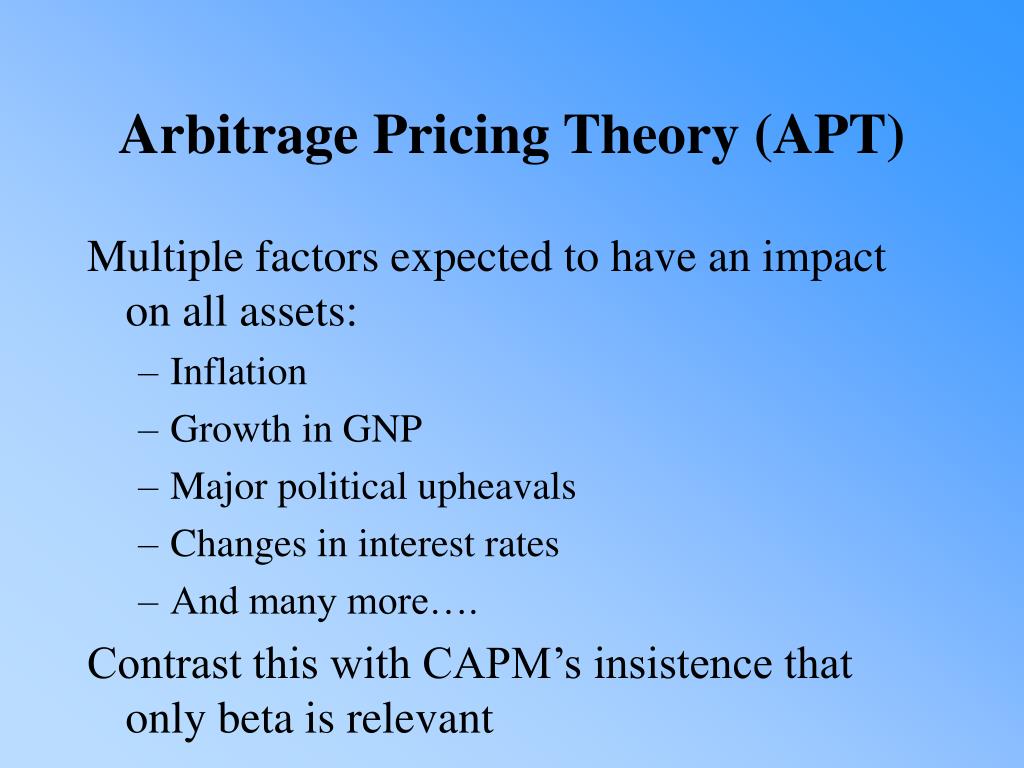 Arbitrage Pricing Theory (APT)

Multiple factors expected to have an impact on all assets:

– Inflation
– Growth in GNP
– Major political upheavals
– Changes in interest rates
– And many more….

Contrast this with CAPM’s insistence that only beta is relevant